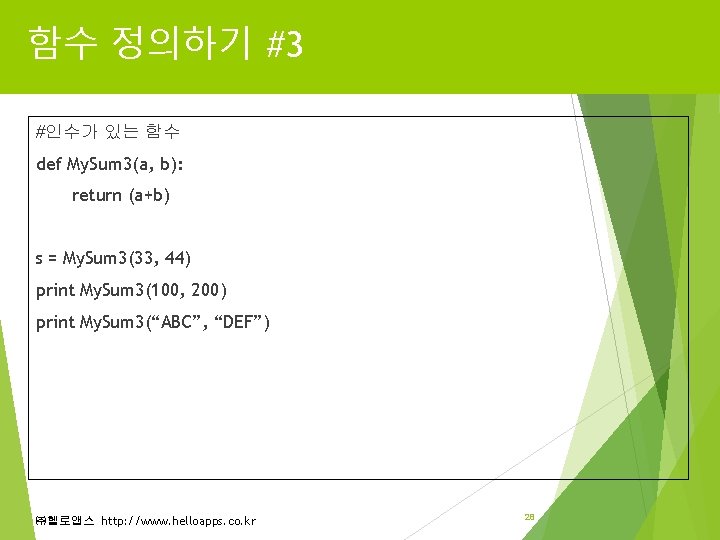 함수 정의하기 #3

#인수가 있는 함수

def MySum3(a, b):
    return (a+b)

s = MySum3(33, 44)
print MySum3(100, 200)
print MySum3("ABC", "DEF")

㈜헬로앱스 http://www.helloapps.co.kr

28